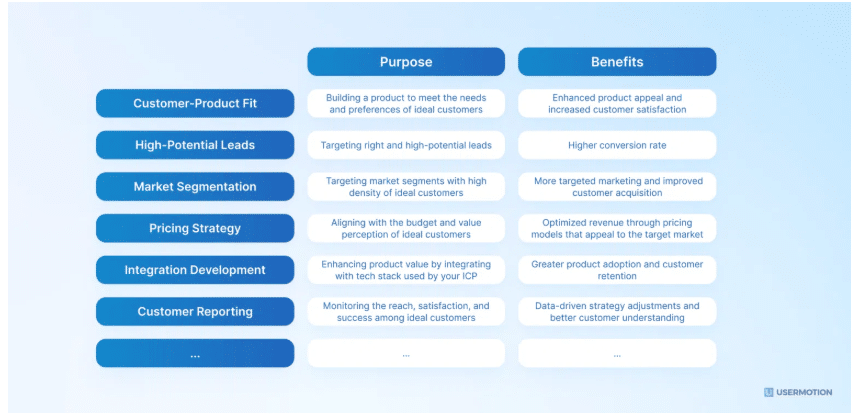 | | Purpose | Benefits |
|---|---|---|
| Customer-Product Fit | Building a product to meet the needs and preferences of ideal customers | Enhanced product appeal and increased customer satisfaction |
| High-Potential Leads | Targeting right and high-potential leads | Higher conversion rate |
| Market Segmentation | Targeting market segments with high density of ideal customers | More targeted marketing and improved customer acquisition |
| Pricing Strategy | Aligning with the budget and value perception of ideal customers | Optimized revenue through pricing models that appeal to the target market |
| Integration Development | Enhancing product value by integrating with tech stack used by your ICP | Greater product adoption and customer retention |
| Customer Reporting | Monitoring the reach, satisfaction, and success among ideal customers | Data-driven strategy adjustments and better customer understanding |
| ... | ... | ... |

USERMOTION